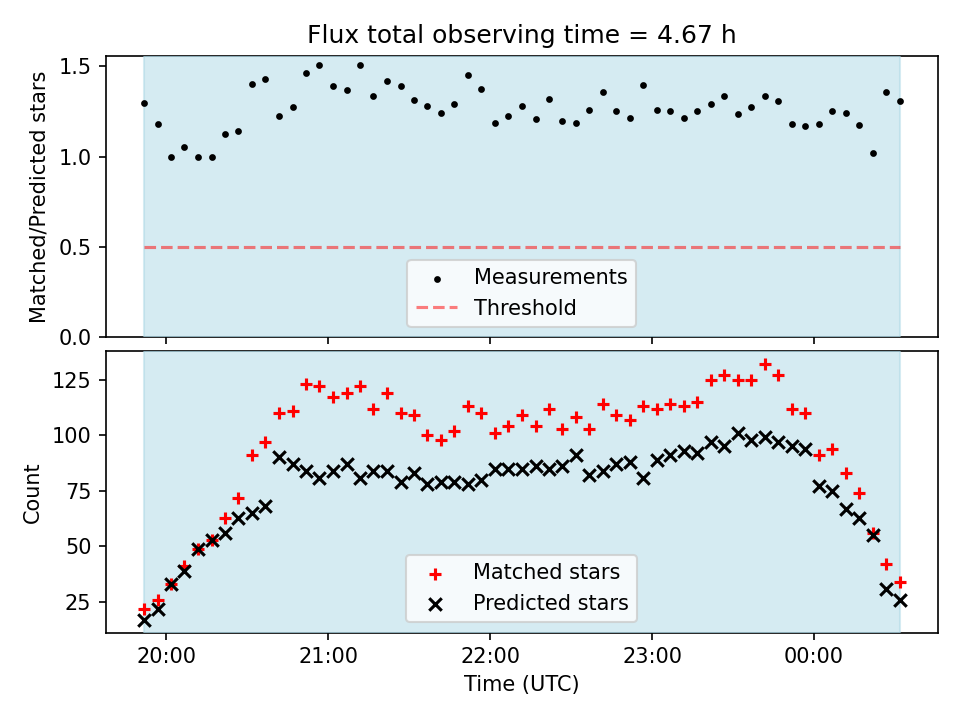 Flux total observing time = 4.67 h

Matched/Predicted stars

1.5
1.0
0.5
0.0

Measurements
Threshold

Count

125
100
75
50
25

Matched stars
Predicted stars

20:00
21:00
22:00
23:00
00:00

Time (UTC)